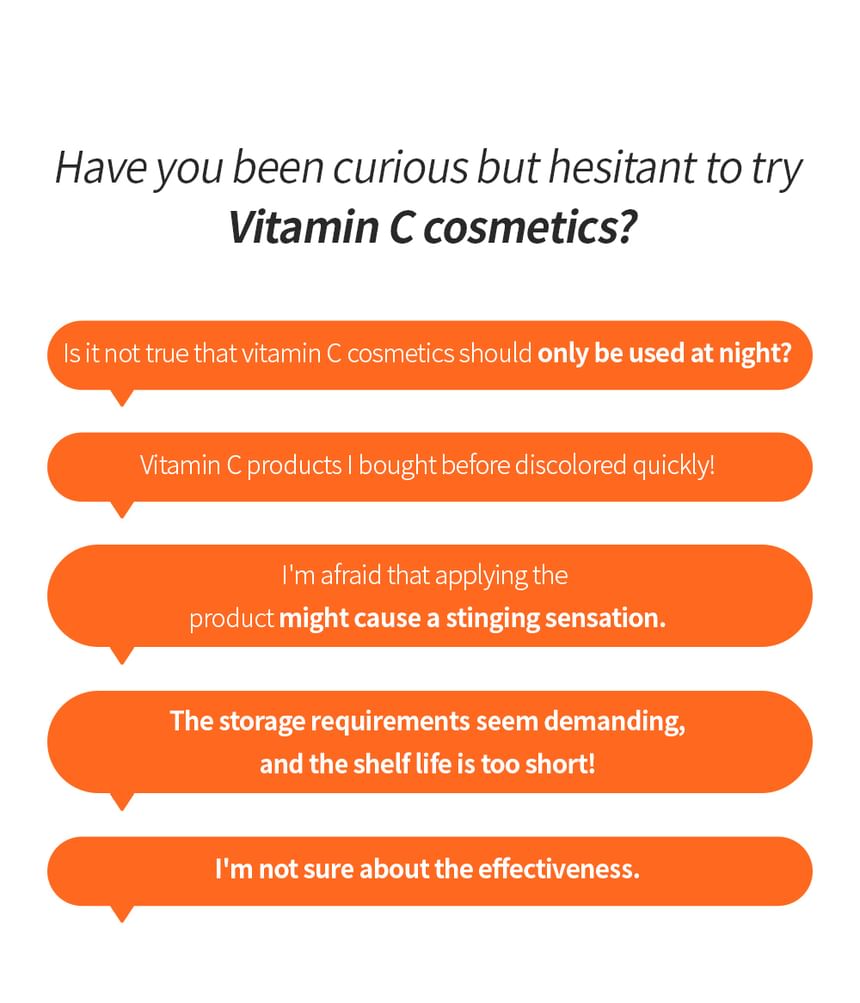 Have you been curious but hesitant to try
Vitamin C cosmetics?

Is it not true that vitamin C cosmetics should only be used at night?

Vitamin C products I bought before discolored quickly!

I'm afraid that applying the product might cause a stinging sensation.

The storage requirements seem demanding, and the shelf life is too short!

I'm not sure about the effectiveness.